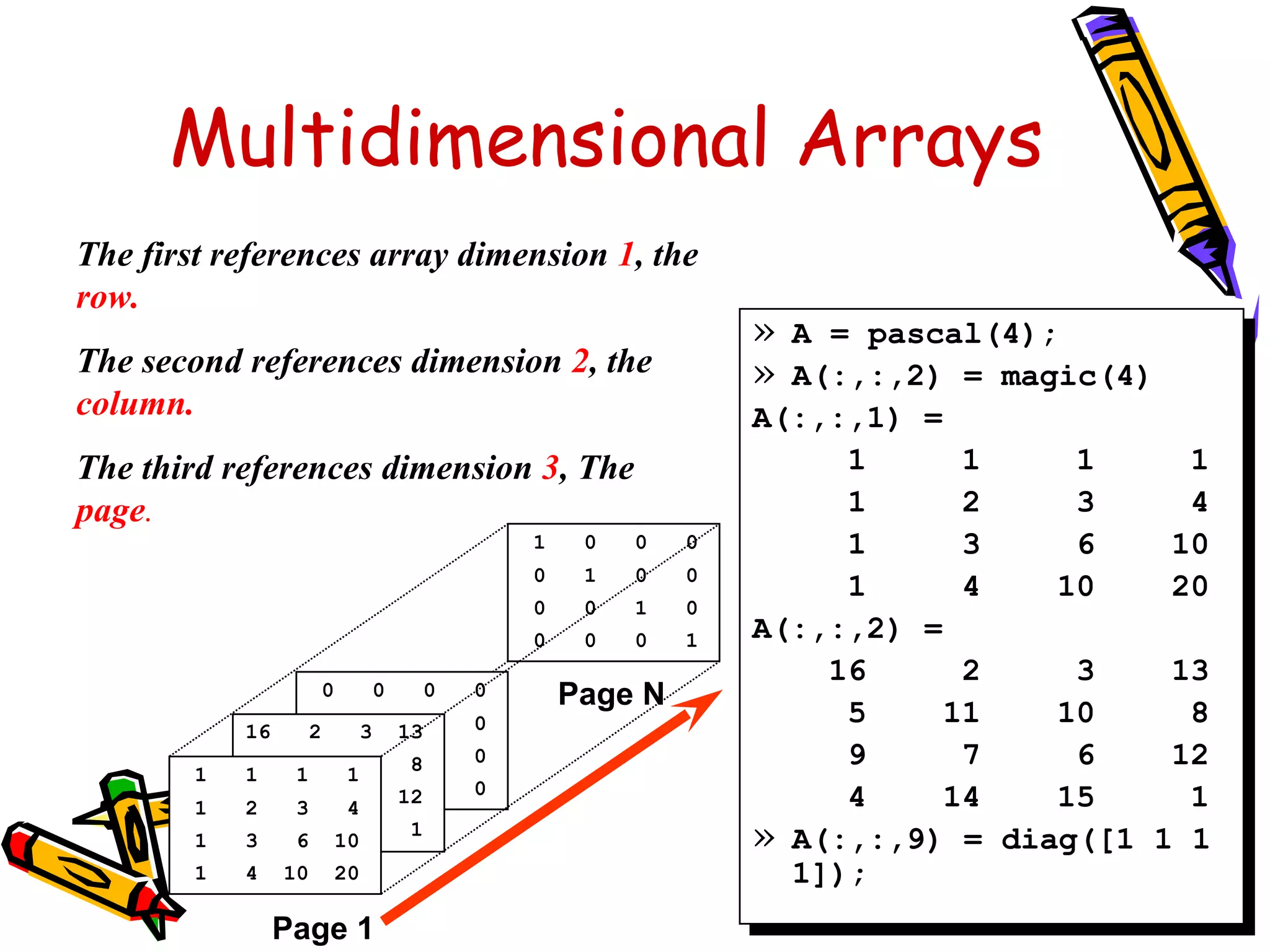 Multidimensional Arrays

The first references array dimension 1, the row.

The second references dimension 2, the column.

The third references dimension 3, The page.

| 1 | 0 | 0 | 0 |
|---|---|---|---|
| 0 | 1 | 0 | 0 |
| 0 | 0 | 1 | 0 |
| 0 | 0 | 0 | 1 |

Page N

0 0 0 0
0
0
0

16 2 3 13
8
12
1

| 1 | 1 | 1 | 1 |
|---|---|---|---|
| 1 | 2 | 3 | 4 |
| 1 | 3 | 6 | 10 |
| 1 | 4 | 10 | 20 |

Page 1

» A = pascal(4);
» A(:,:,2) = magic(4)
A(:,:,1) =

| 1 | 1 | 1 | 1 |
|---|---|---|---|
| 1 | 2 | 3 | 4 |
| 1 | 3 | 6 | 10 |
| 1 | 4 | 10 | 20 |

A(:,:,2) =

| 16 | 2 | 3 | 13 |
|---|---|---|---|
| 5 | 11 | 10 | 8 |
| 9 | 7 | 6 | 12 |
| 4 | 14 | 15 | 1 |

» A(:,:,9) = diag([1 1 1 1]);